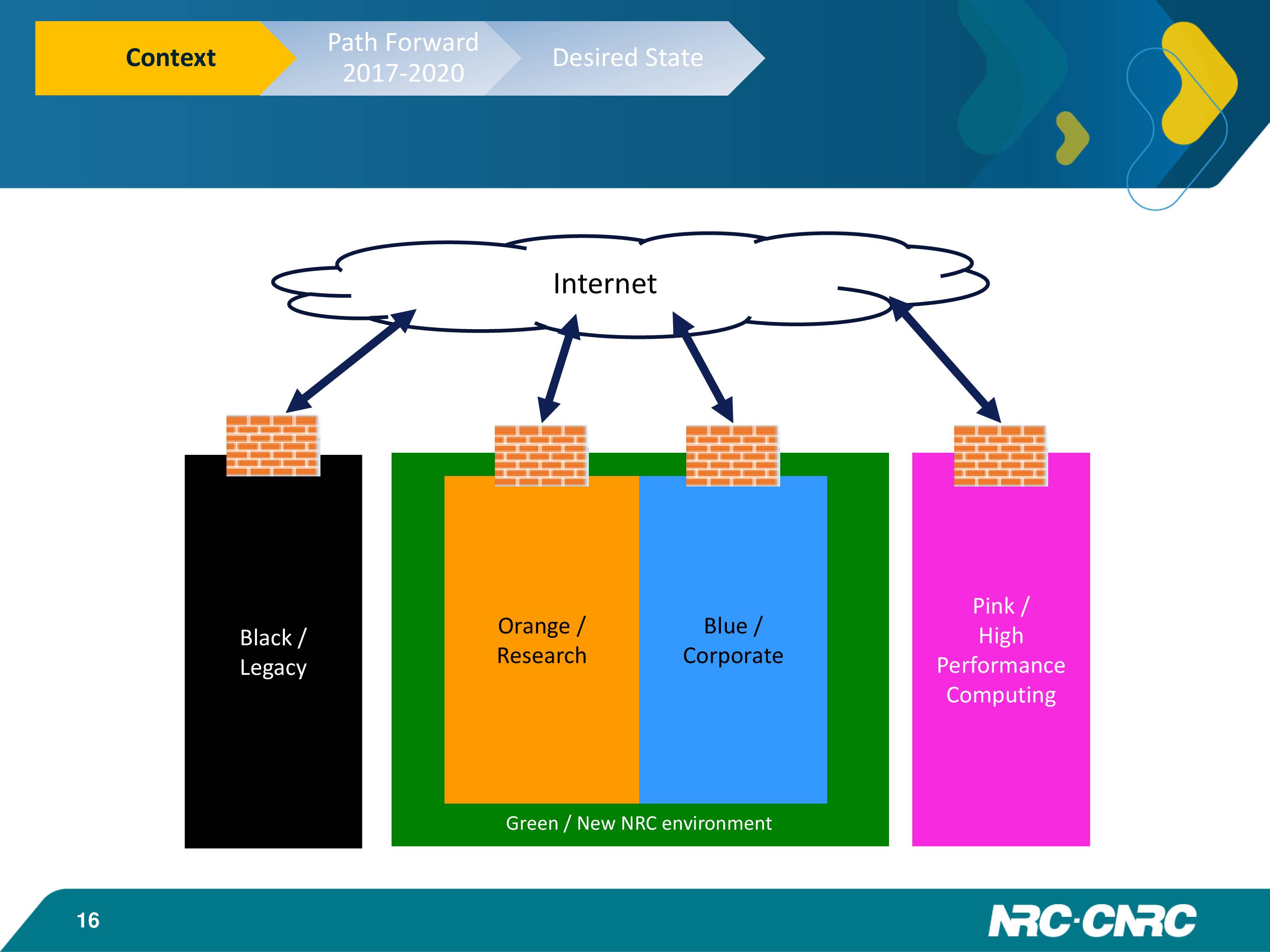 Context

Path Forward 2017-2020

Desired State

Internet

Black / Legacy

Orange / Research

Blue / Corporate

Green / New NRC environment

Pink / High Performance Computing

16

NRC·CNRC